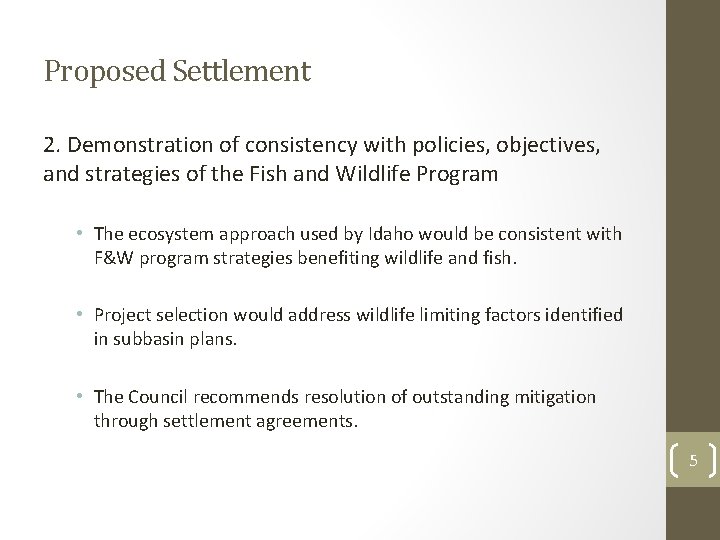 Proposed Settlement

2. Demonstration of consistency with policies, objectives, and strategies of the Fish and Wildlife Program

• The ecosystem approach used by Idaho would be consistent with F&W program strategies benefiting wildlife and fish.

• Project selection would address wildlife limiting factors identified in subbasin plans.

• The Council recommends resolution of outstanding mitigation through settlement agreements.

5